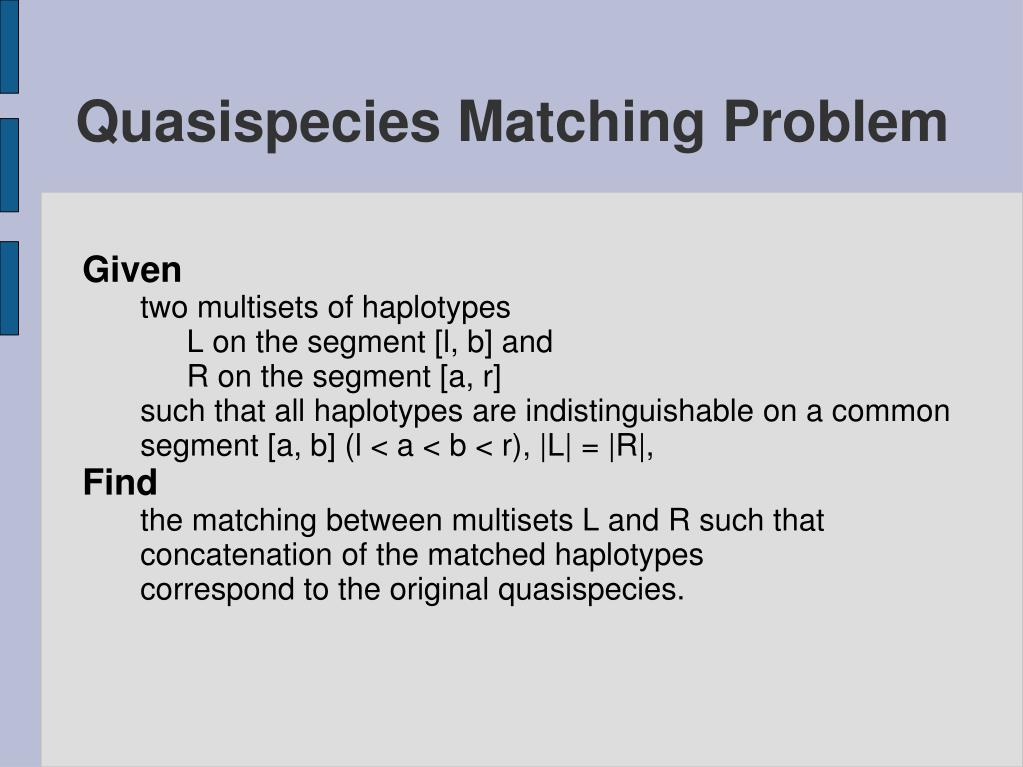 Quasispecies Matching Problem

Given

two multisets of haplotypes

L on the segment [l, b] and

R on the segment [a, r]

such that all haplotypes are indistinguishable on a common segment [a, b] (l < a < b < r), |L| = |R|,

Find

the matching between multisets L and R such that concatenation of the matched haplotypes correspond to the original quasispecies.